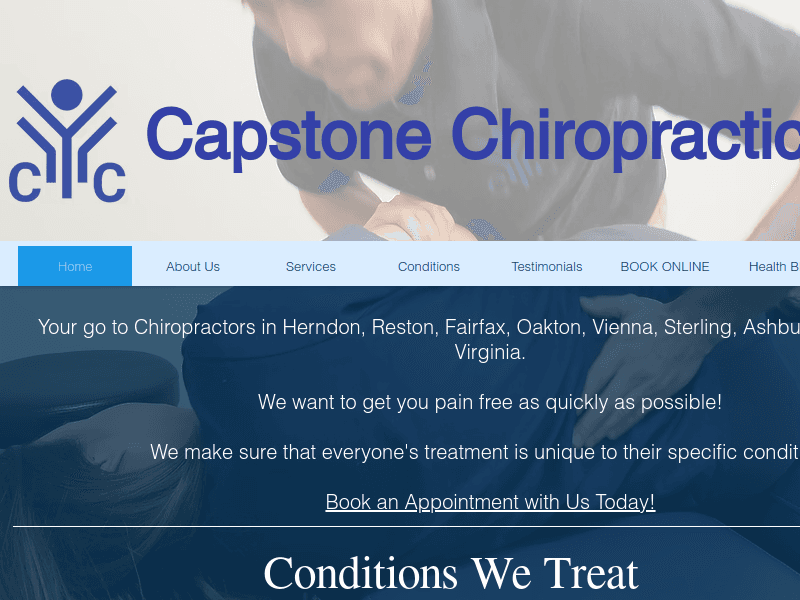 C C

Capstone Chiropractic

Home
About Us
Services
Conditions
Testimonials
BOOK ONLINE
Health B

Your go to Chiropractors in Herndon, Reston, Fairfax, Oakton, Vienna, Sterling, Ashbu Virginia.

We want to get you pain free as quickly as possible!

We make sure that everyone's treatment is unique to their specific condit

Book an Appointment with Us Today!

Conditions We Treat